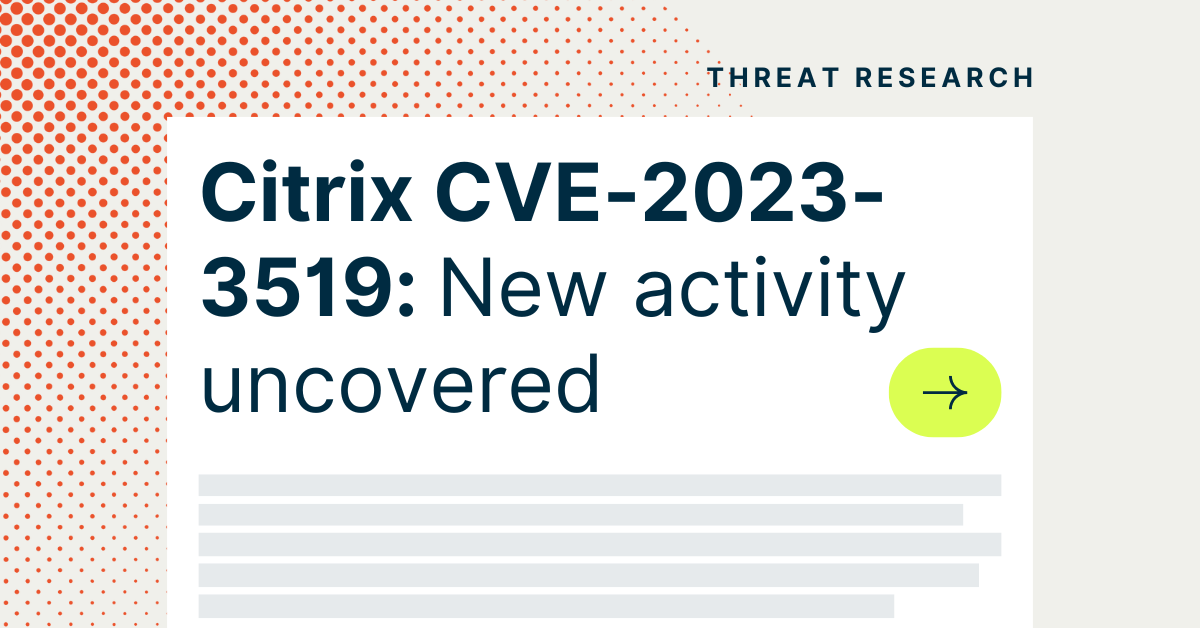 THREAT RESEARCH

Citrix CVE-2023-3519: New activity uncovered